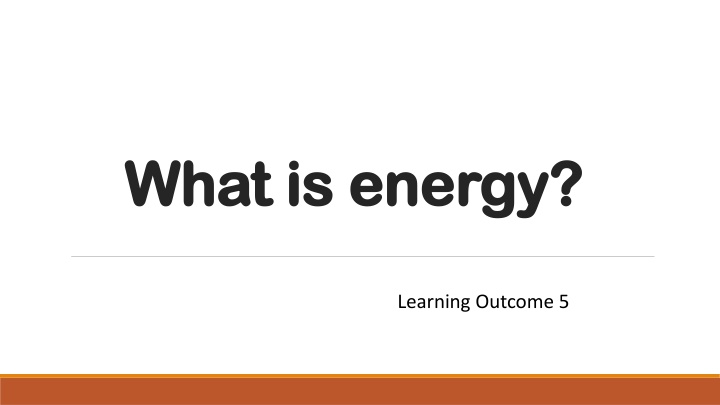 What is energy?

Learning Outcome 5